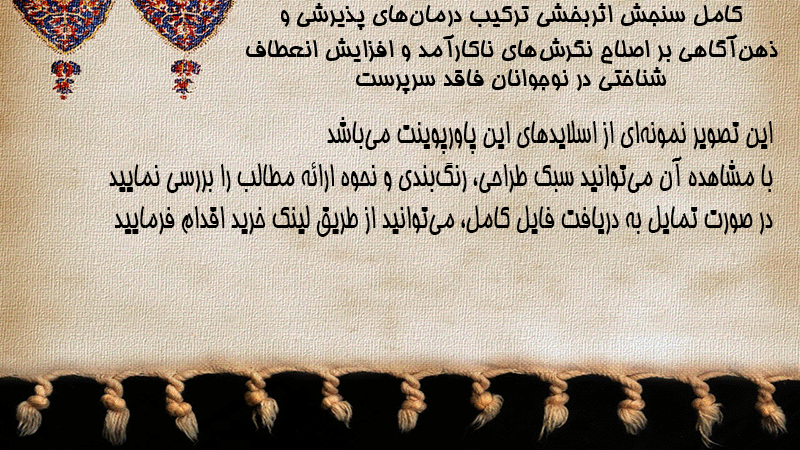 کامل سنجش اثربخشی ترکیب درمان‌های پذیرشی و ذهن‌آگاهی بر اصلاح نگرش‌های ناکارآمد و افزایش انعطاف شناختی در نوجوانان فاقد سرپرست

این تصویر نمونه‌ای از اسلایدهای این پاورپوینت می‌باشد
با مشاهده آن می‌توانید سبک طراحی، رنگ‌بندی و نحوه ارائه مطالب را بررسی نمایید
در صورت تمایل به دریافت فایل کامل، می‌توانید از طریق لینک خرید اقدام فرمایید